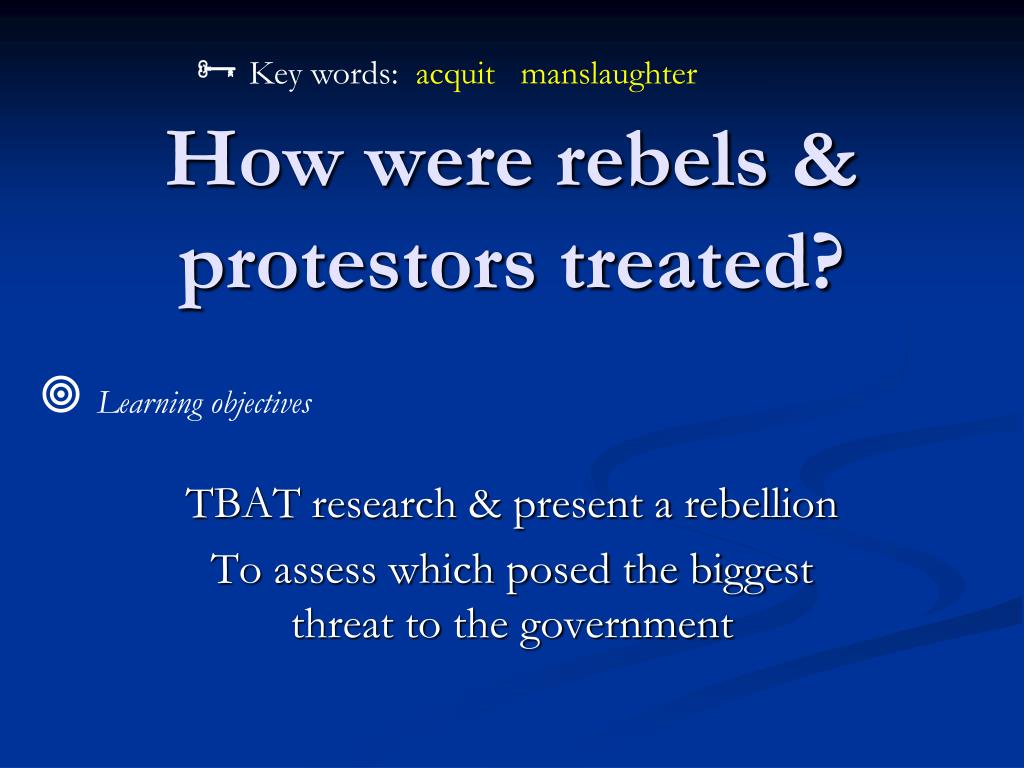 Key words: acquit manslaughter

How were rebels & protestors treated?

Learning objectives

TBAT research & present a rebellion

To assess which posed the biggest threat to the government